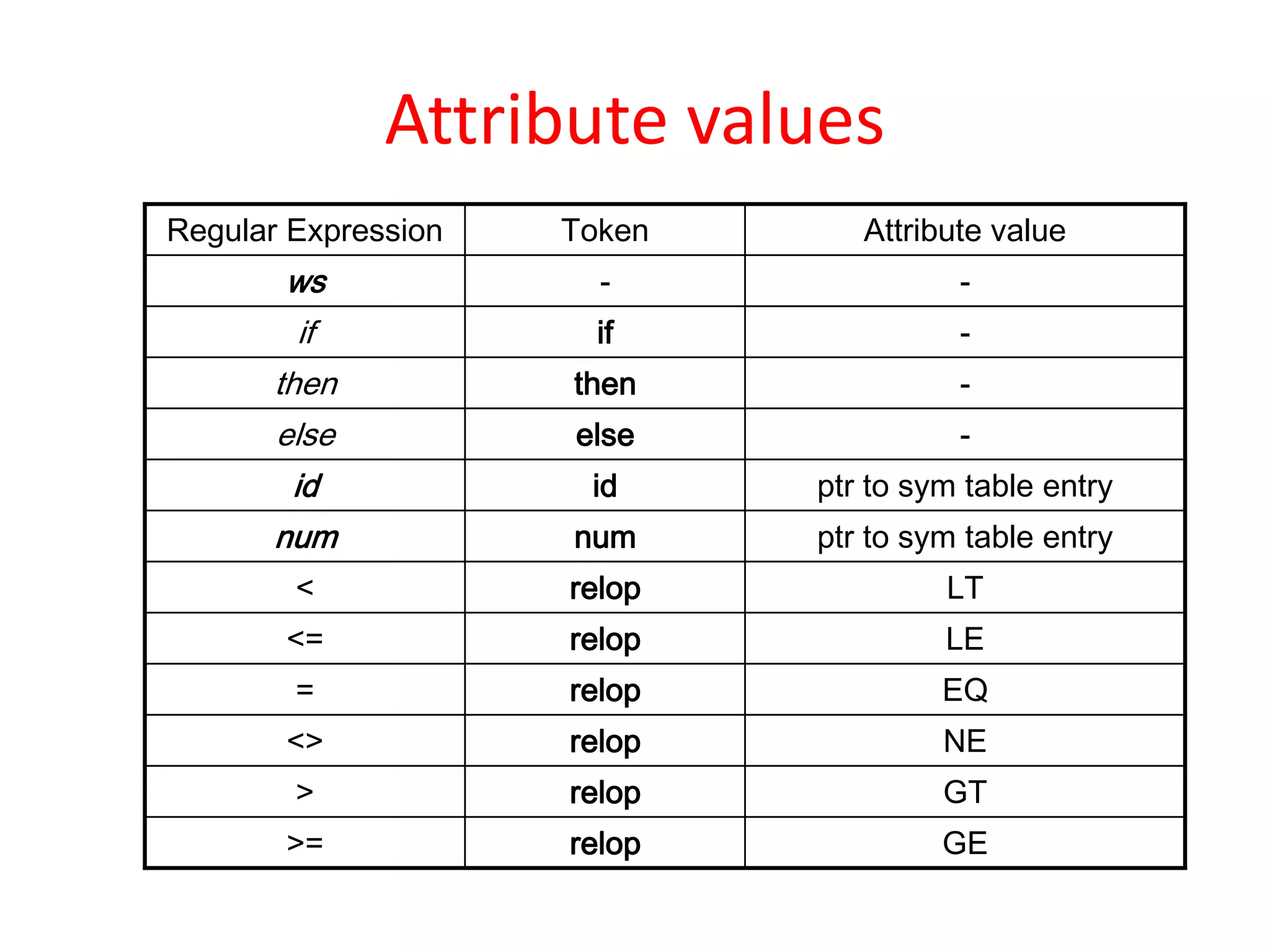 Attribute values

| Regular Expression | Token | Attribute value |
|---|---|---|
| ws | - | - |
| if | if | - |
| then | then | - |
| else | else | - |
| id | id | ptr to sym table entry |
| num | num | ptr to sym table entry |
| < | relop | LT |
| <= | relop | LE |
| = | relop | EQ |
| <> | relop | NE |
| > | relop | GT |
| >= | relop | GE |